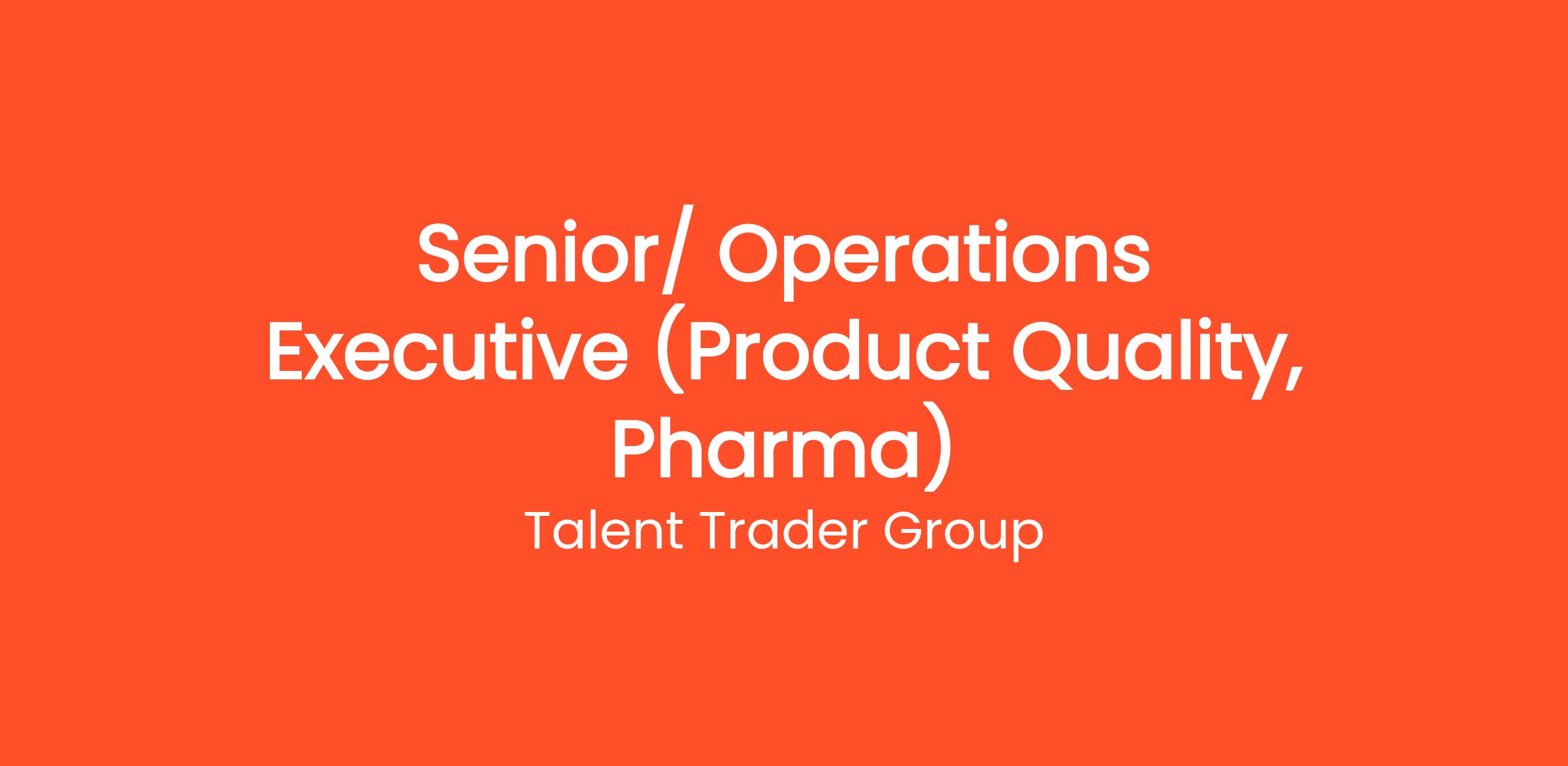 Senior/ Operations Executive (Product Quality, Pharma)

Talent Trader Group